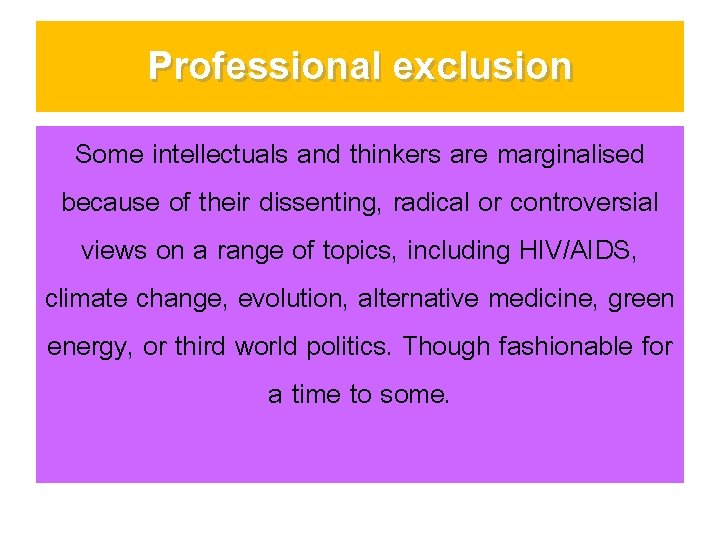 Professional exclusion

Some intellectuals and thinkers are marginalised because of their dissenting, radical or controversial views on a range of topics, including HIV/AIDS, climate change, evolution, alternative medicine, green energy, or third world politics. Though fashionable for a time to some.